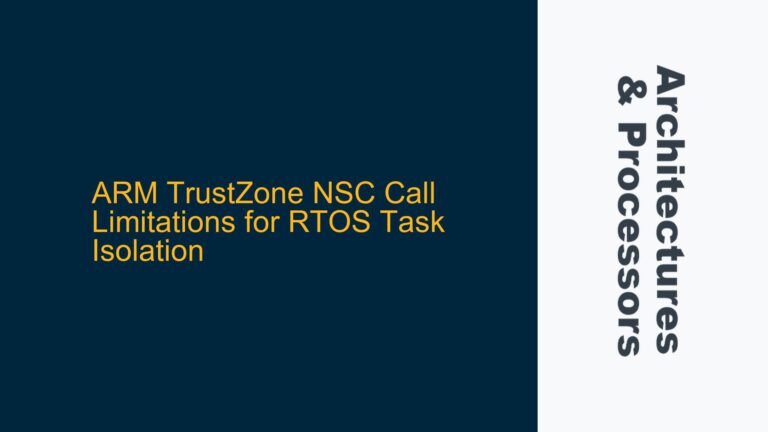 ARM TrustZone NSC Call Limitations for RTOS Task Isolation

Architectures & Processors